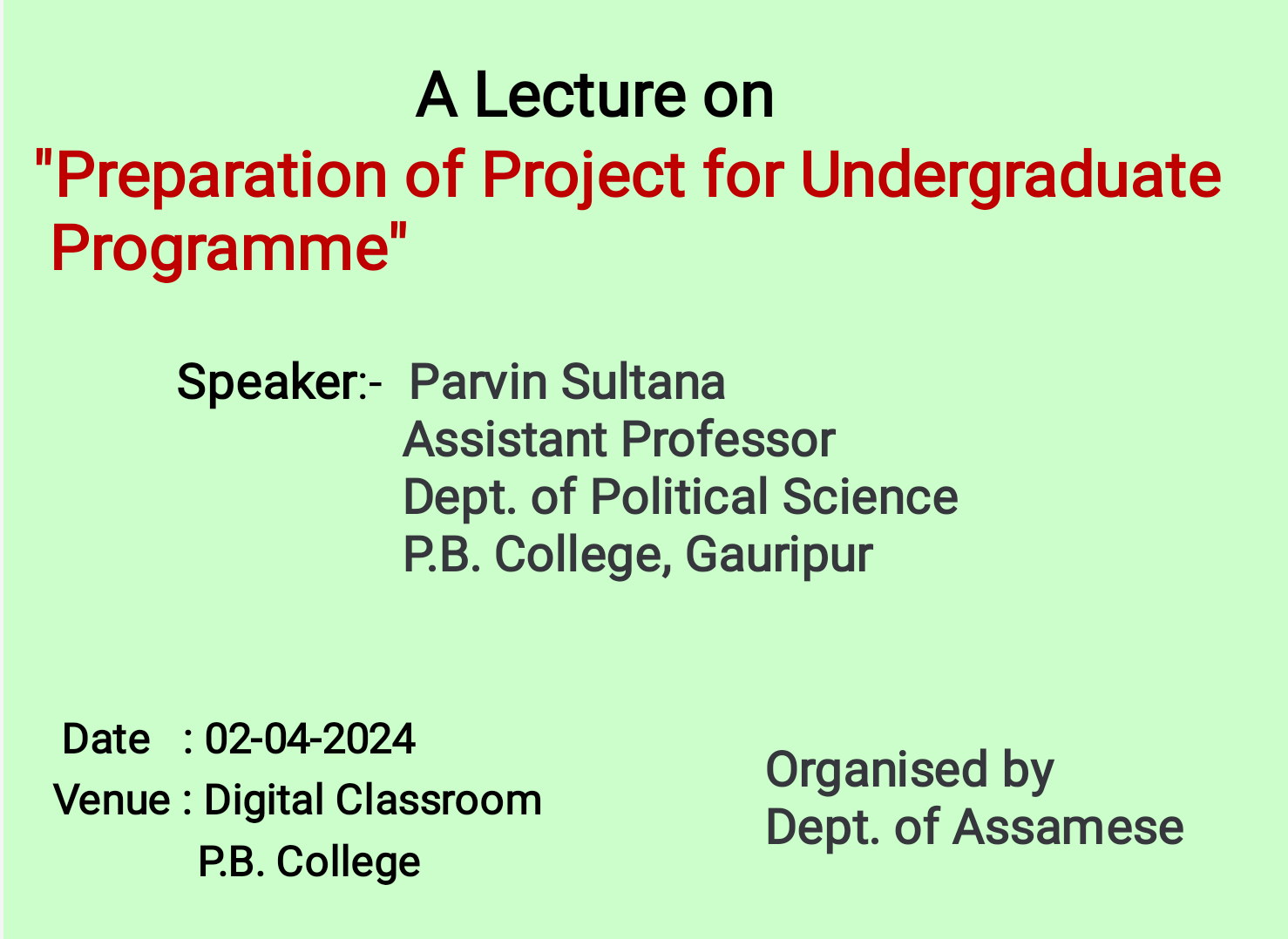 A Lecture on
"Preparation of Project for Undergraduate Programme"

Speaker:- Parvin Sultana
Assistant Professor
Dept. of Political Science
P.B. College, Gauripur

Date : 02-04-2024
Venue : Digital Classroom
P.B. College

Organised by
Dept. of Assamese